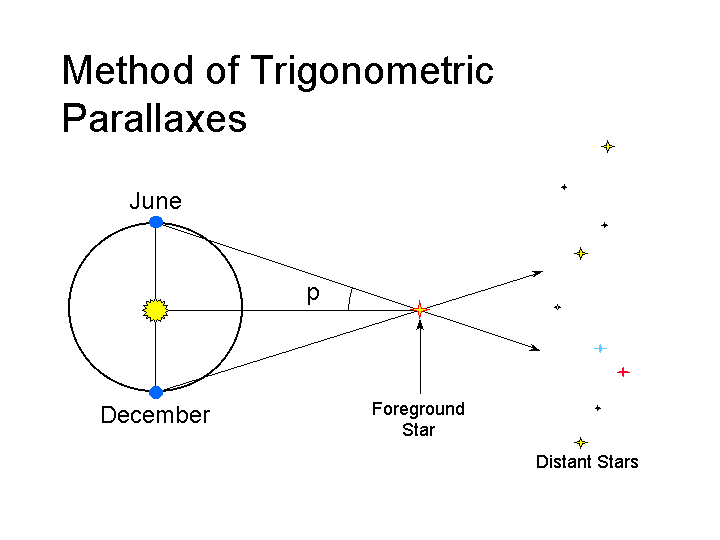 Method of Trigonometric Parallaxes

June

p

December

Foreground Star

Distant Stars